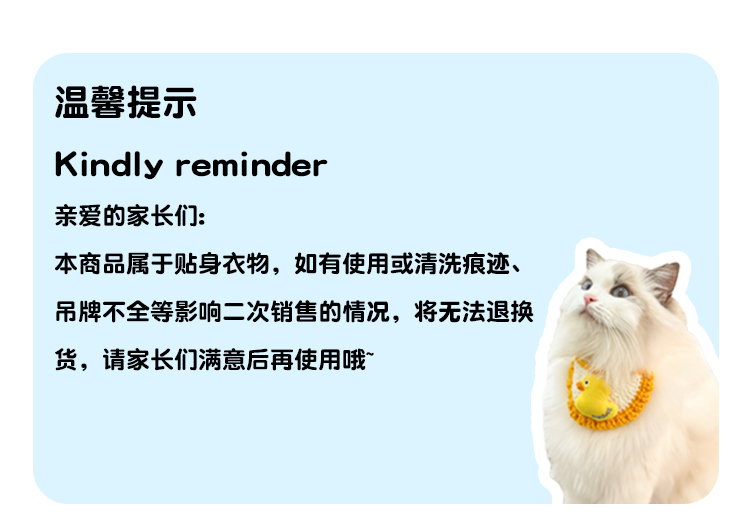 温馨提示

Kindly reminder

亲爱的家长们:

本商品属于贴身衣物，如有使用或清洗痕迹、吊牌不全等影响二次销售的情况，将无法退换货，请家长们满意后再使用哦~